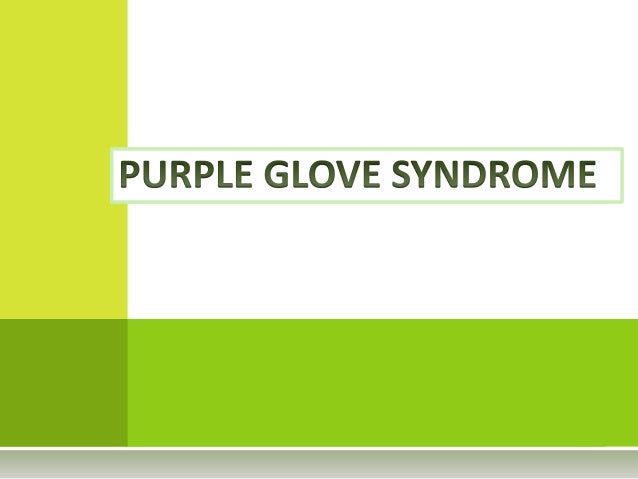 PURPLE GLOVE SYNDROME